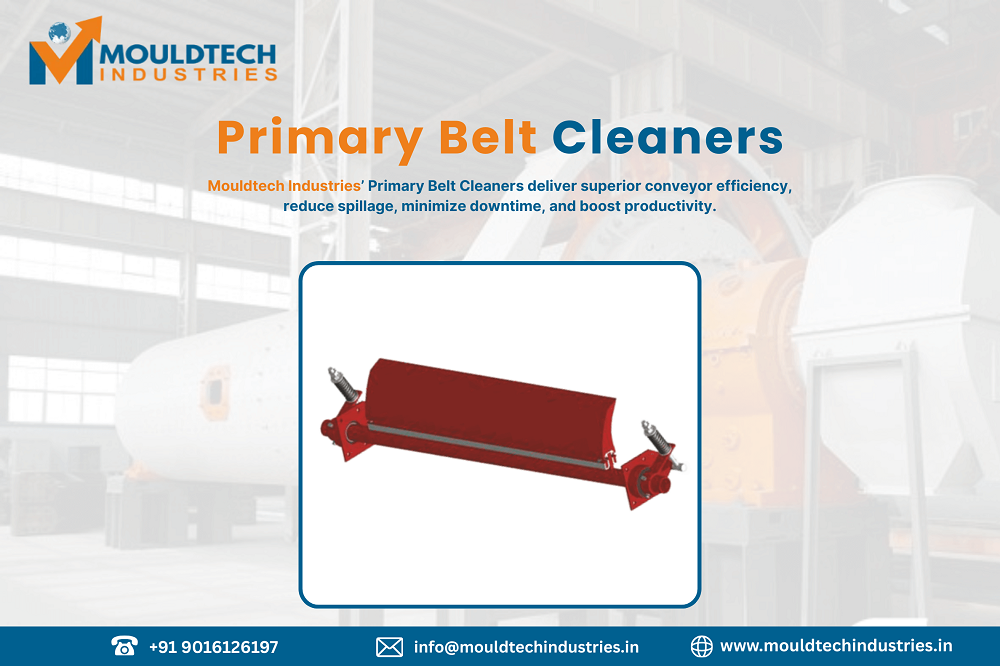 MOULDTECH INDUSTRIES

Primary Belt Cleaners

Mouldtech Industries' Primary Belt Cleaners deliver superior conveyor efficiency, reduce spillage, minimize downtime, and boost productivity.

+91 9016126197 info@mouldtechindustries.in www.mouldtechindustries.in